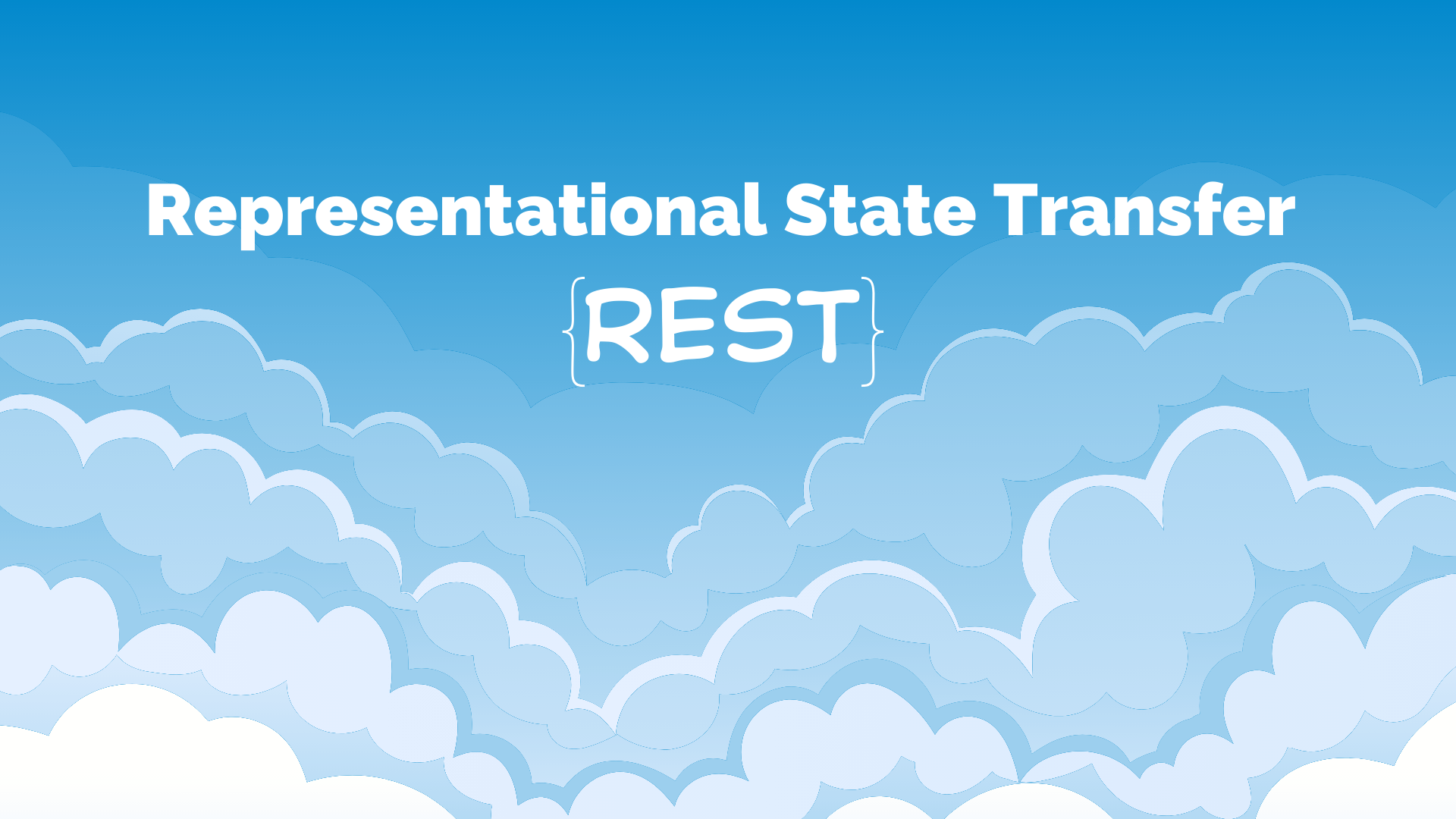 Representational State Transfer

{REST}